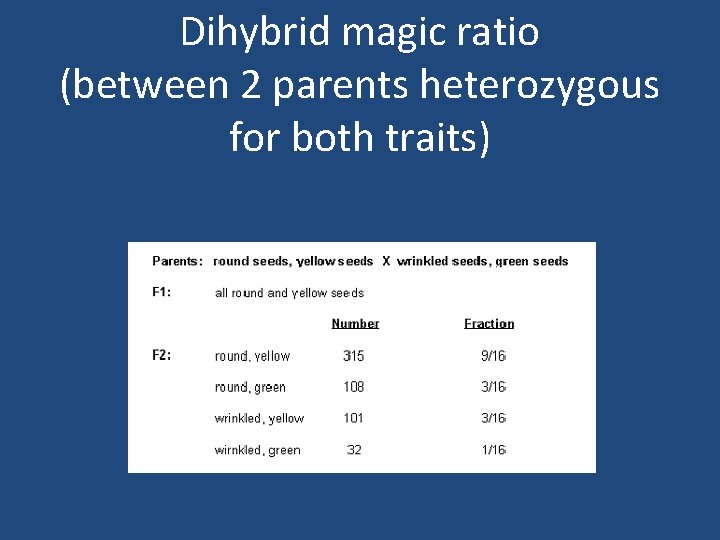 Dihybrid magic ratio (between 2 parents heterozygous for both traits)

Parents: round seeds, yellow seeds X wrinkled seeds, green seeds

F1: all round and yellow seeds

| | | Number | Fraction |
|---|---|---|---|
| F2: | round, yellow | 315 | 9/16 |
| | round, green | 108 | 3/16 |
| | wrinkled, yellow | 101 | 3/16 |
| | wirnkled, green | 32 | 1/16 |